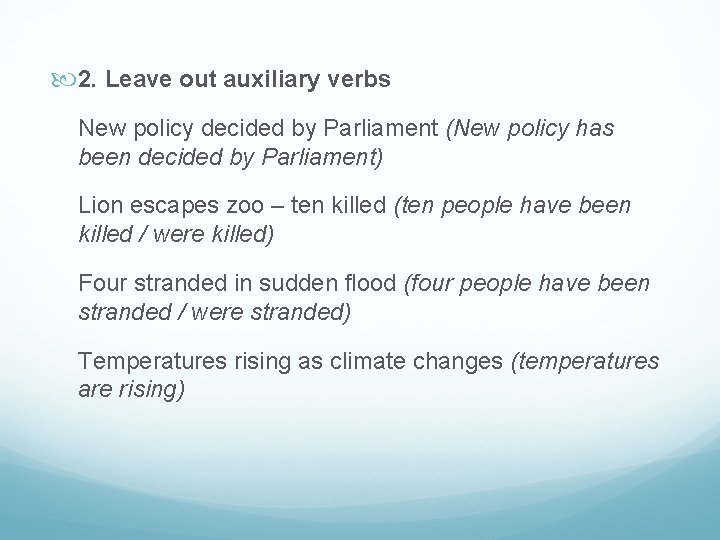 2. Leave out auxiliary verbs

New policy decided by Parliament (New policy has been decided by Parliament)

Lion escapes zoo – ten killed (ten people have been killed / were killed)

Four stranded in sudden flood (four people have been stranded / were stranded)

Temperatures rising as climate changes (temperatures are rising)